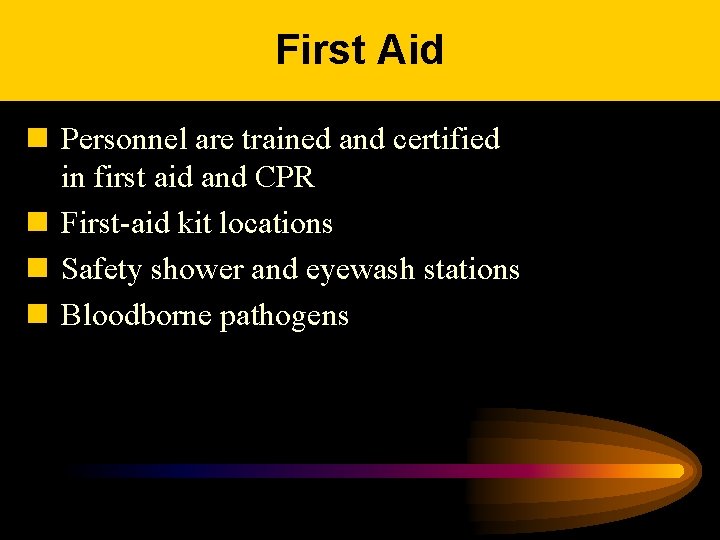 First Aid

- Personnel are trained and certified in first aid and CPR
- First-aid kit locations
- Safety shower and eyewash stations
- Bloodborne pathogens